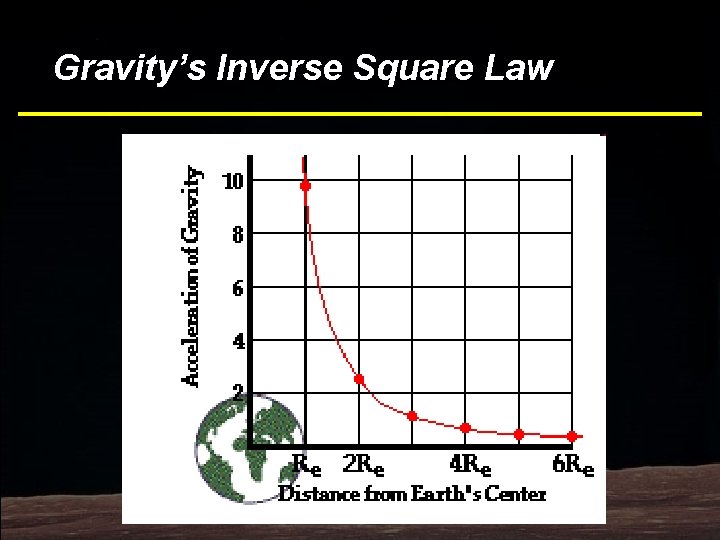 Gravity's Inverse Square Law

Acceleration of Gravity

10
8
6
4
2

$R_e$ $2R_e$ $4R_e$ $6R_e$

Distance from Earth's Center